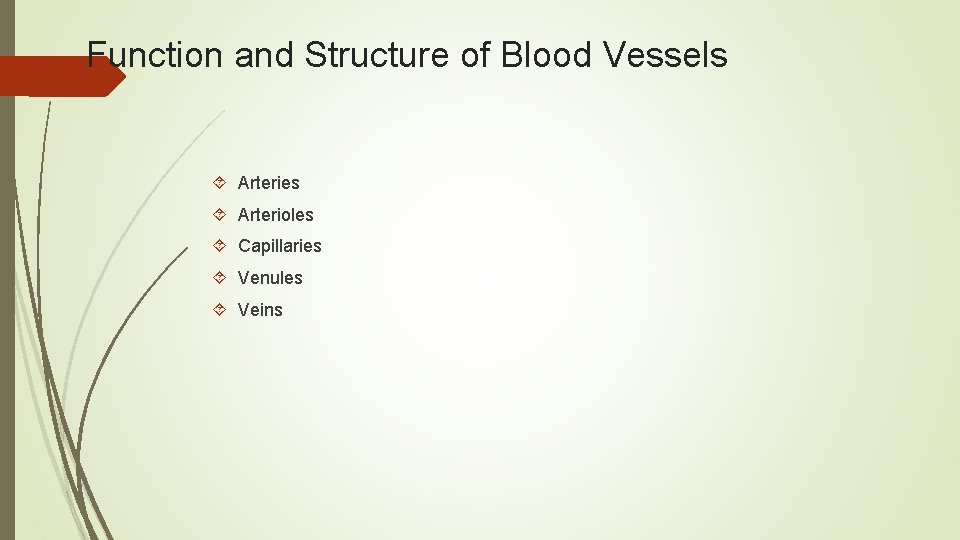 Function and Structure of Blood Vessels

Arteries
Arterioles
Capillaries
Venules
Veins